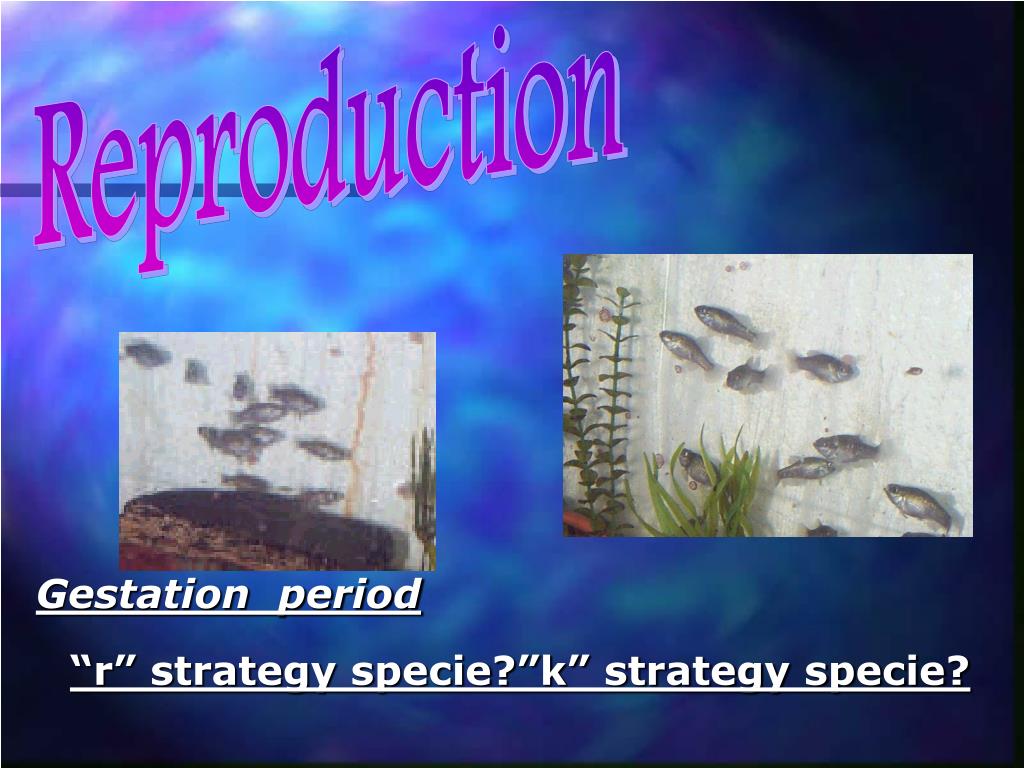 Reproduction

Gestation period

“r” strategy specie?”k” strategy specie?